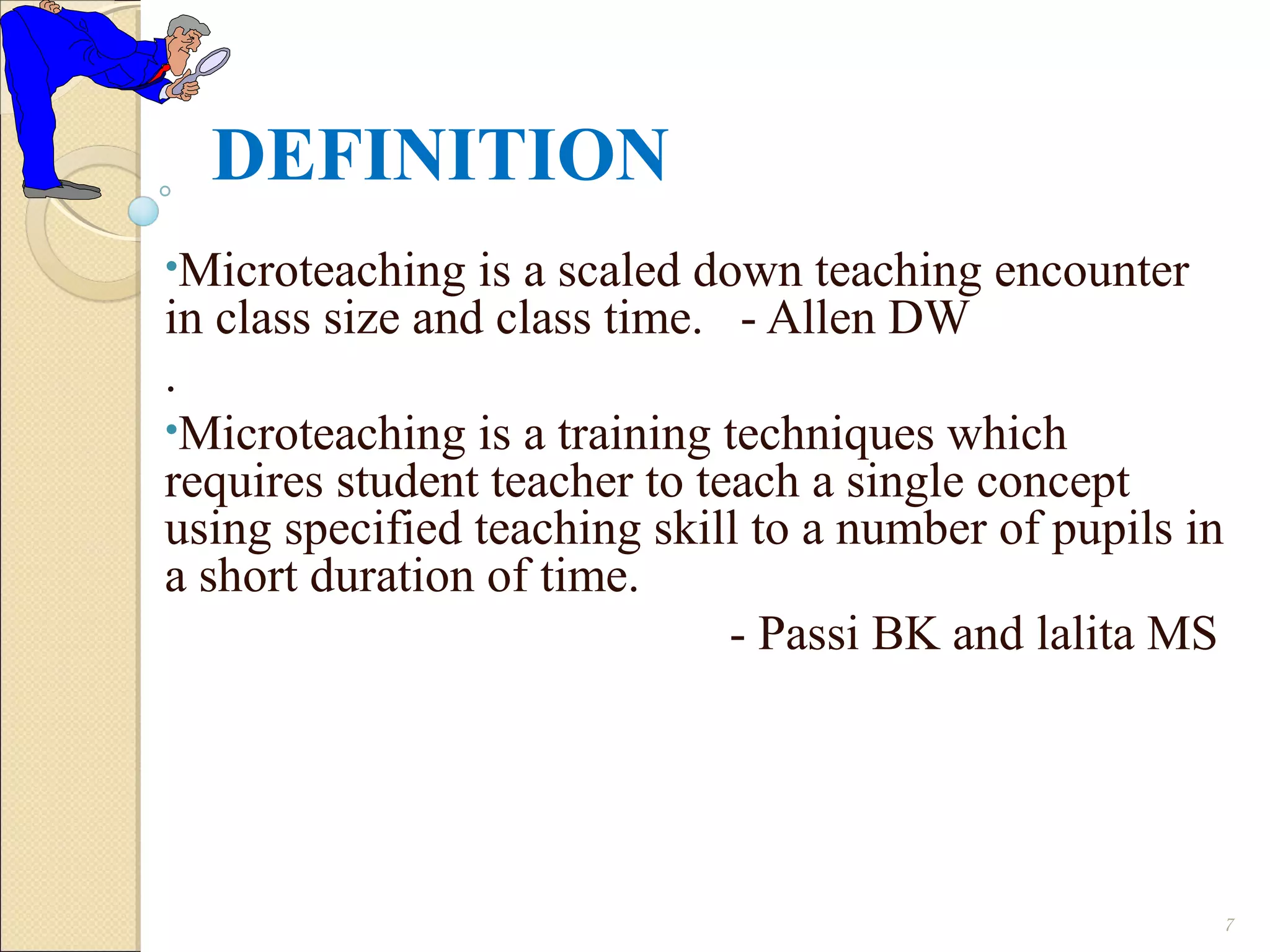 DEFINITION

•Microteaching is a scaled down teaching encounter in class size and class time.   - Allen DW

.

•Microteaching is a training techniques which requires student teacher to teach a single concept using specified teaching skill to a number of pupils in a short duration of time.

- Passi BK and lalita MS

7